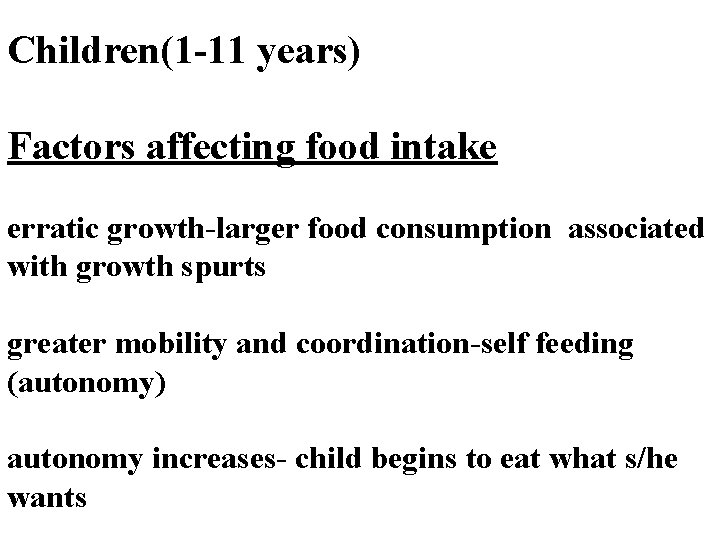 Children(1-11 years)

Factors affecting food intake

erratic growth-larger food consumption associated with growth spurts

greater mobility and coordination-self feeding (autonomy)

autonomy increases- child begins to eat what s/he wants